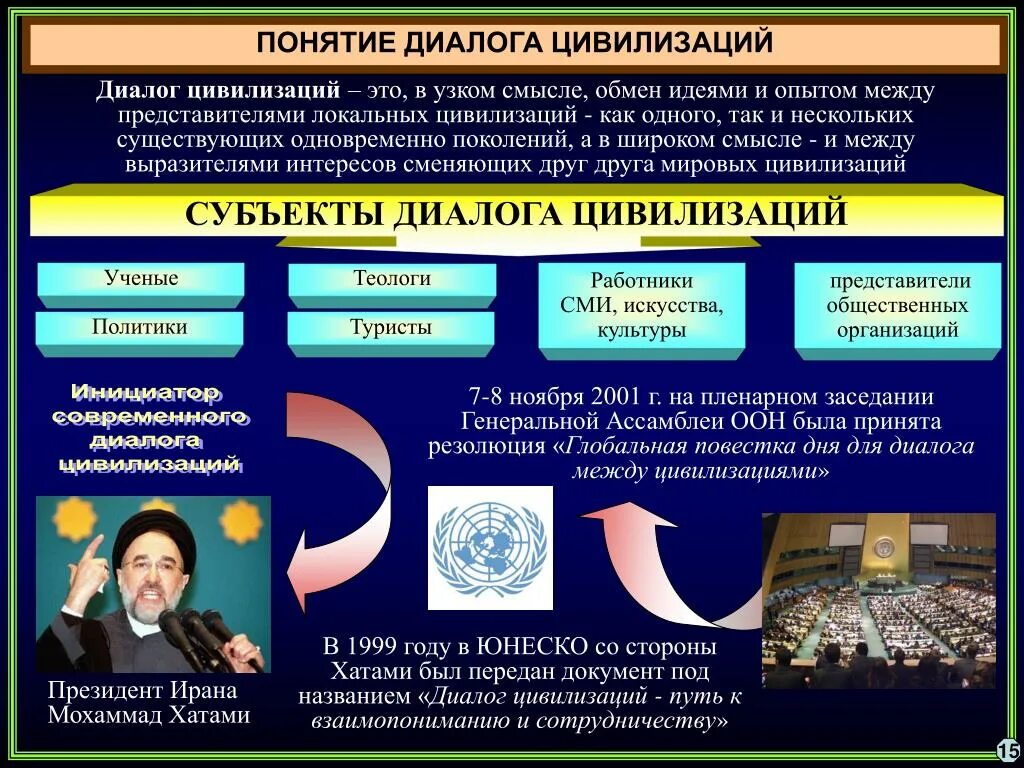 ПОНЯТИЕ ДИАЛОГА ЦИВИЛИЗАЦИЙ

Диалог цивилизаций – это, в узком смысле, обмен идеями и опытом между представителями локальных цивилизаций - как одного, так и нескольких существующих одновременно поколений, а в широком смысле - и между выразителями интересов сменяющих друг друга мировых цивилизаций

СУБЪЕКТЫ ДИАЛОГА ЦИВИЛИЗАЦИЙ

Ученые

Политики

Теологи

Туристы

Работники СМИ, искусства, культуры

представители общественных организаций

Инициатор современного диалога цивилизаций

7-8 ноября 2001 г. на пленарном заседании Генеральной Ассамблеи ООН была принята резолюция «Глобальная повестка дня для диалога между цивилизациями»

В 1999 году в ЮНЕСКО со стороны Хатами был передан документ под названием «Диалог цивилизаций - путь к взаимопониманию и сотрудничеству»

Президент Ирана Мохаммад Хатами

15